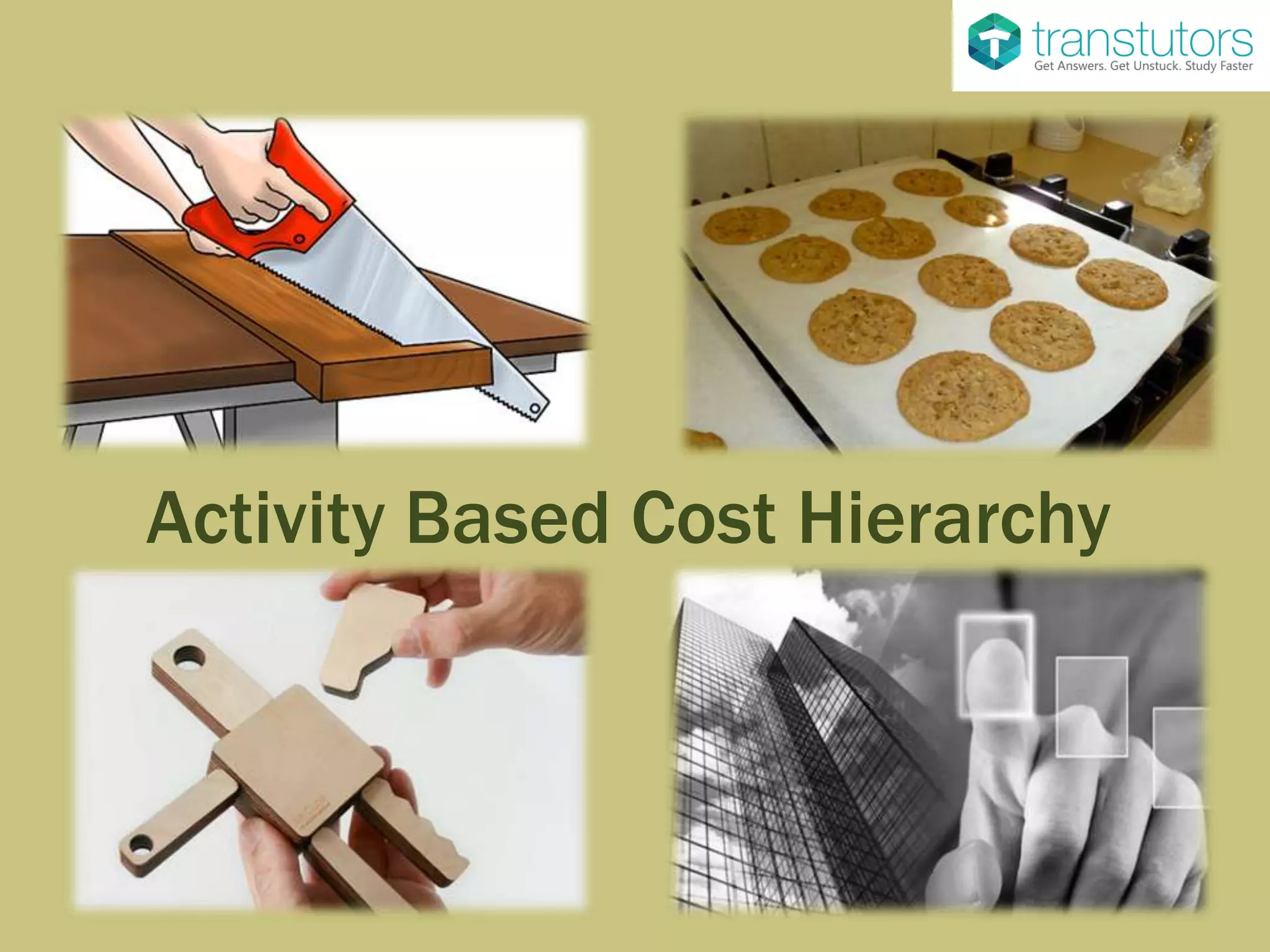 transtutors
Get Answers. Get Unstuck. Study Faster

Activity Based Cost Hierarchy